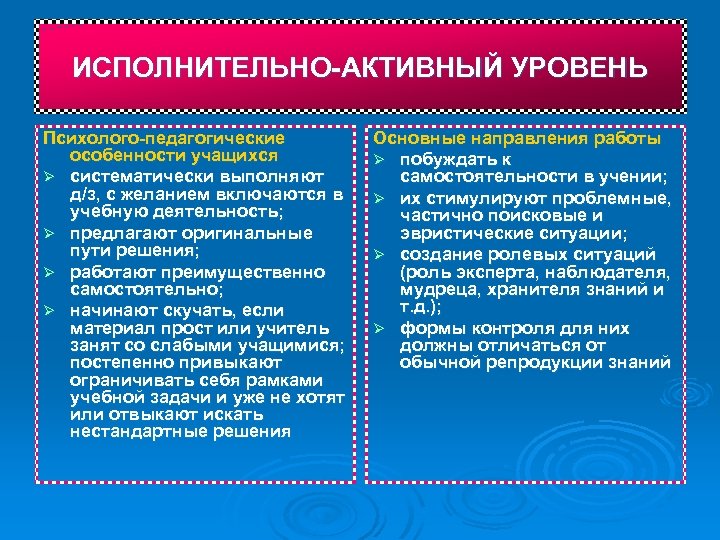 ИСПОЛНИТЕЛЬНО-АКТИВНЫЙ УРОВЕНЬ

Психолого-педагогические особенности учащихся

➢ систематически выполняют д/з, с желанием включаются в учебную деятельность;

➢ предлагают оригинальные пути решения;

➢ работают преимущественно самостоятельно;

➢ начинают скучать, если материал прост или учитель занят со слабыми учащимися; постепенно привыкают ограничивать себя рамками учебной задачи и уже не хотят или отвыкают искать нестандартные решения

Основные направления работы

➢ побуждать к самостоятельности в учении;

➢ их стимулируют проблемные, частично поисковые и эвристические ситуации;

➢ создание ролевых ситуаций (роль эксперта, наблюдателя, мудреца, хранителя знаний и т.д.);

➢ формы контроля для них должны отличаться от обычной репродукции знаний